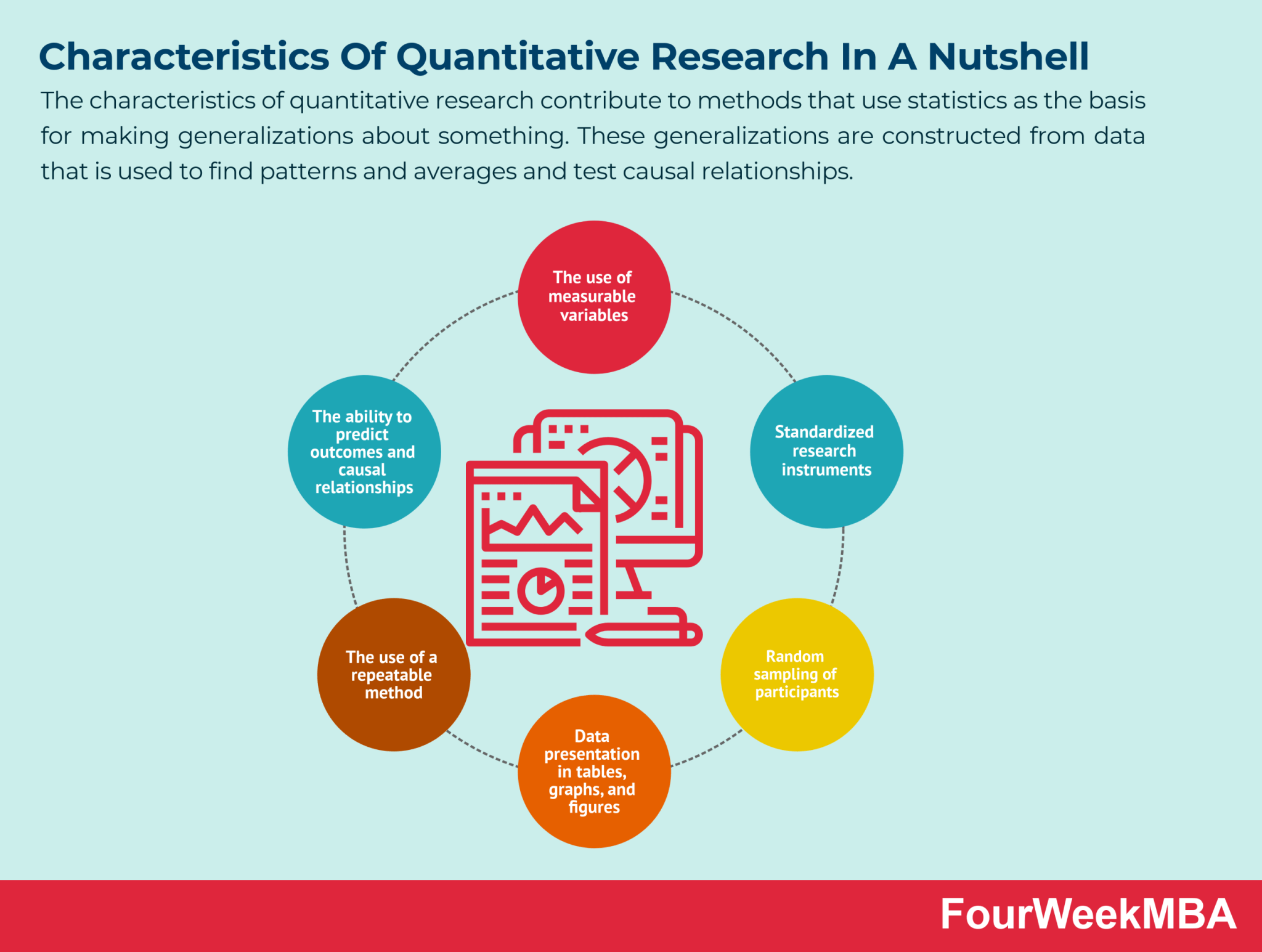 Characteristics Of Quantitative Research In A Nutshell

The characteristics of quantitative research contribute to methods that use statistics as the basis for making generalizations about something. These generalizations are constructed from data that is used to find patterns and averages and test causal relationships.

The use of measurable variables

Standardized research instruments

Random sampling of participants

Data presentation in tables, graphs, and figures

The use of a repeatable method

The ability to predict outcomes and causal relationships

FourWeekMBA